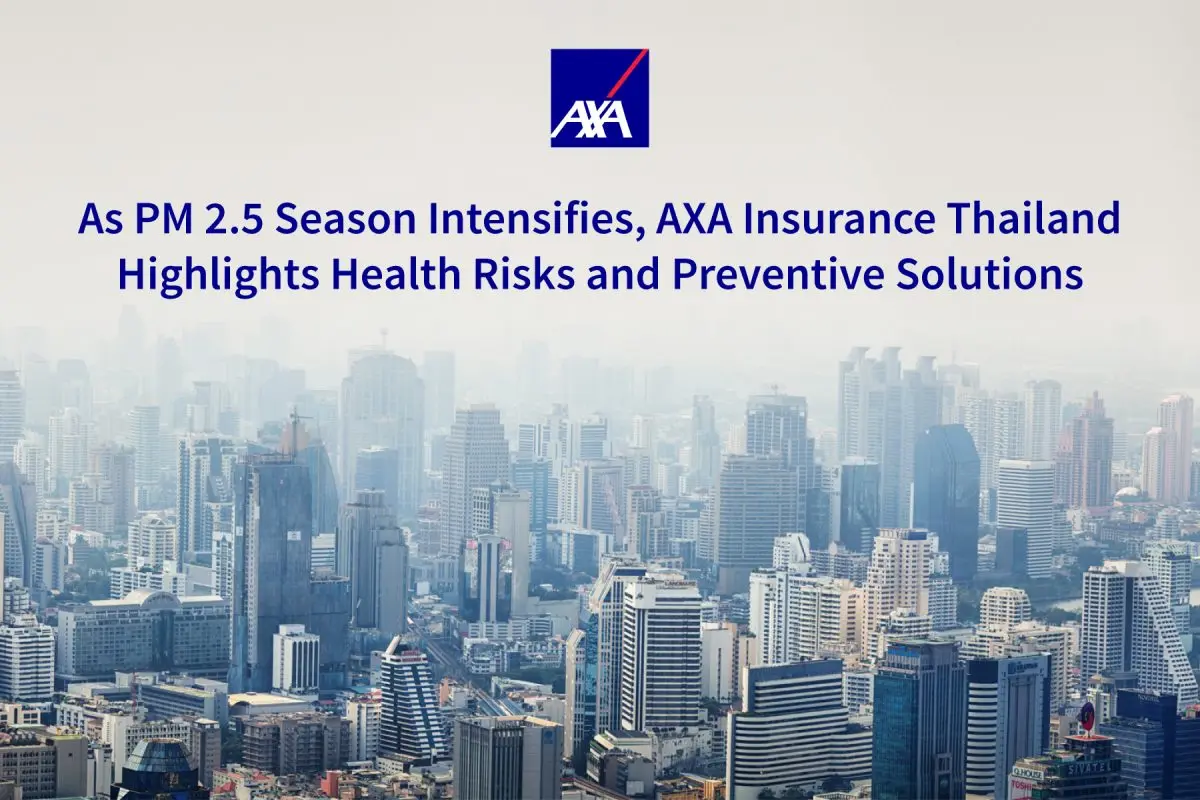 AXA

As PM 2.5 Season Intensifies, AXA Insurance Thailand Highlights Health Risks and Preventive Solutions